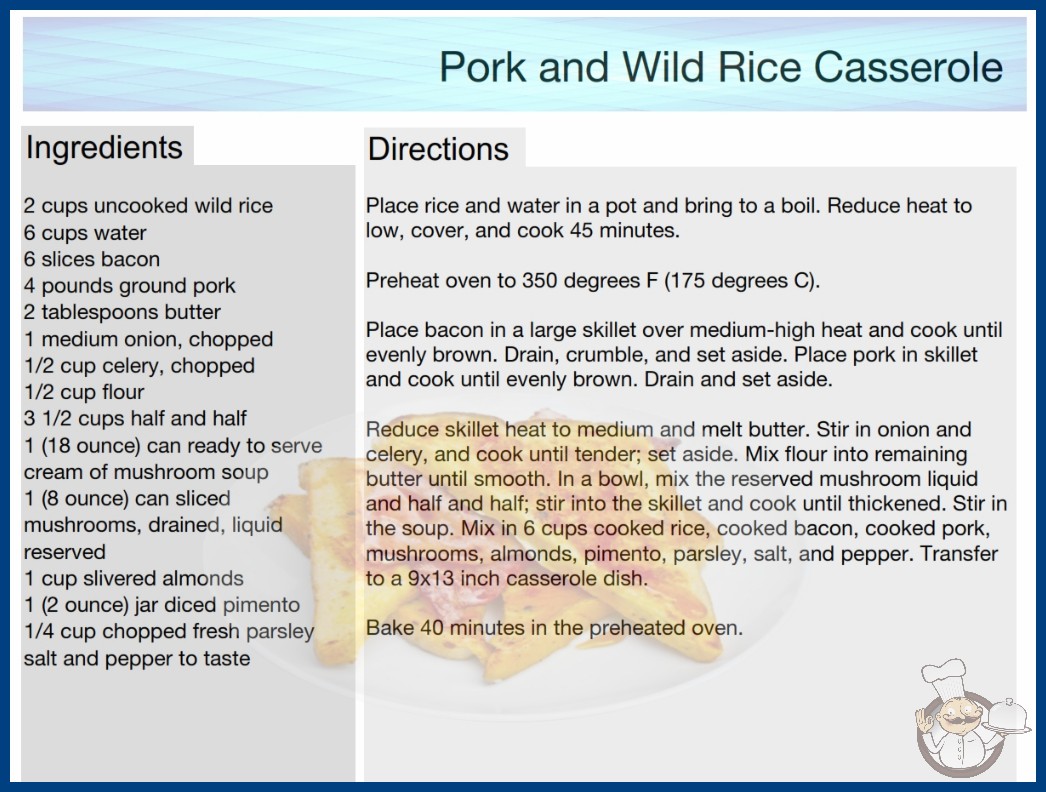 Pork and Wild Rice Casserole

Ingredients

2 cups uncooked wild rice
6 cups water
6 slices bacon
4 pounds ground pork
2 tablespoons butter
1 medium onion, chopped
1/2 cup celery, chopped
1/2 cup flour
3 1/2 cups half and half
1 (18 ounce) can ready to serve cream of mushroom soup
1 (8 ounce) can sliced mushrooms, drained, liquid reserved
1 cup slivered almonds
1 (2 ounce) jar diced pimento
1/4 cup chopped fresh parsley
salt and pepper to taste

Directions

Place rice and water in a pot and bring to a boil. Reduce heat to low, cover, and cook 45 minutes.

Preheat oven to 350 degrees F (175 degrees C).

Place bacon in a large skillet over medium-high heat and cook until evenly brown. Drain, crumble, and set aside. Place pork in skillet and cook until evenly brown. Drain and set aside.

Reduce skillet heat to medium and melt butter. Stir in onion and celery, and cook until tender; set aside. Mix flour into remaining butter until smooth. In a bowl, mix the reserved mushroom liquid and half and half; stir into the skillet and cook until thickened. Stir in the soup. Mix in 6 cups cooked rice, cooked bacon, cooked pork, mushrooms, almonds, pimento, parsley, salt, and pepper. Transfer to a 9x13 inch casserole dish.

Bake 40 minutes in the preheated oven.